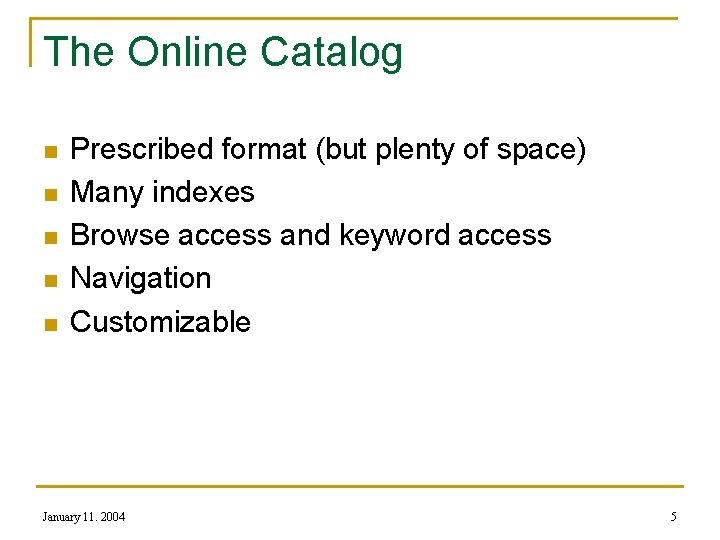 The Online Catalog

- Prescribed format (but plenty of space)
- Many indexes
- Browse access and keyword access
- Navigation
- Customizable

January 11. 2004

5